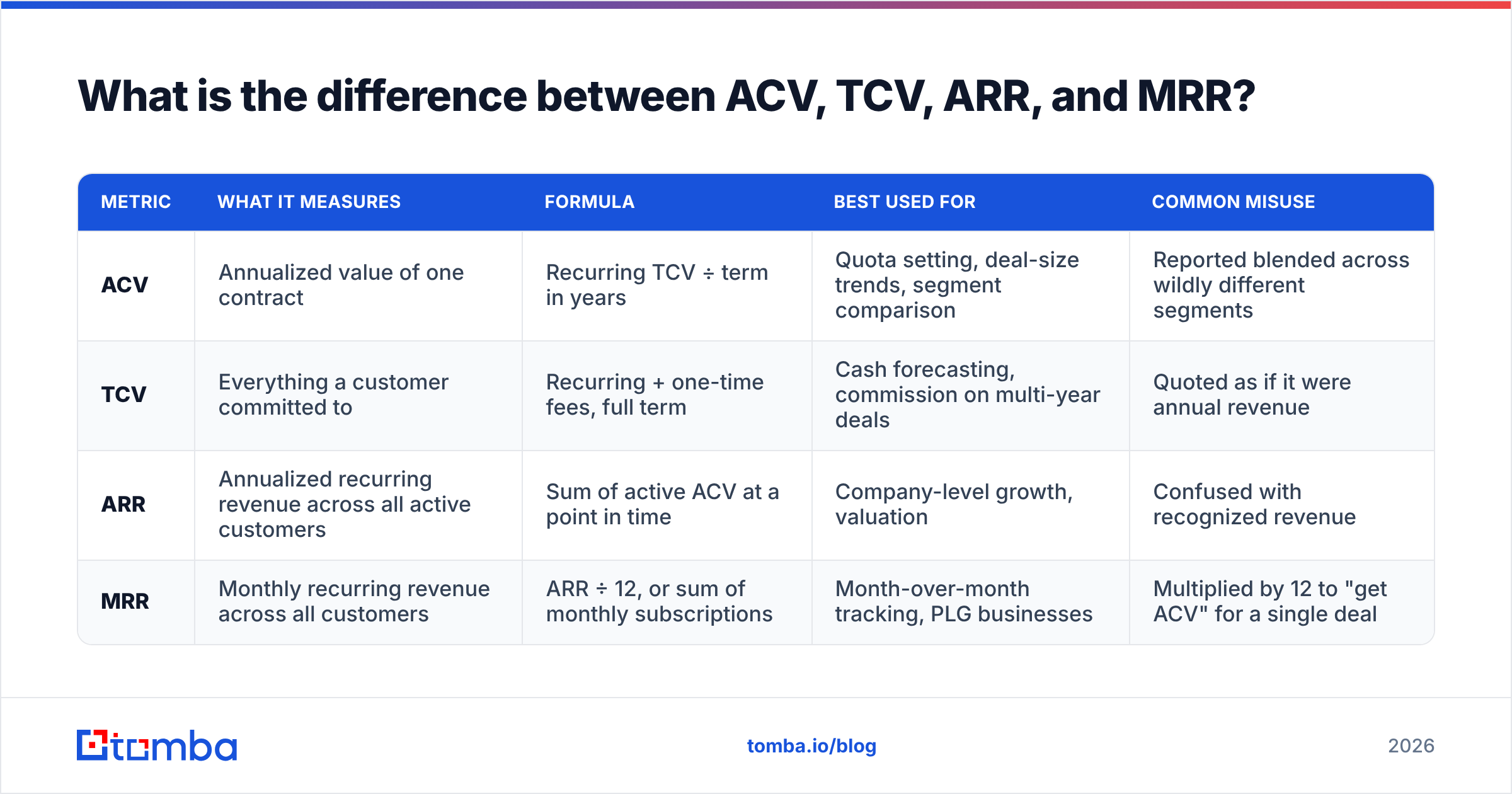 What is the difference between ACV, TCV, ARR, and MRR?

| METRIC | WHAT IT MEASURES | FORMULA | BEST USED FOR | COMMON MISUSE |
|---|---|---|---|---|
| ACV | Annualized value of one contract | Recurring TCV ÷ term in years | Quota setting, deal-size trends, segment comparison | Reported blended across wildly different segments |
| TCV | Everything a customer committed to | Recurring + one-time fees, full term | Cash forecasting, commission on multi-year deals | Quoted as if it were annual revenue |
| ARR | Annualized recurring revenue across all active customers | Sum of active ACV at a point in time | Company-level growth, valuation | Confused with recognized revenue |
| MRR | Monthly recurring revenue across all customers | ARR ÷ 12, or sum of monthly subscriptions | Month-over-month tracking, PLG businesses | Multiplied by 12 to "get ACV" for a single deal |

tomba

tomba.io/blog

2026